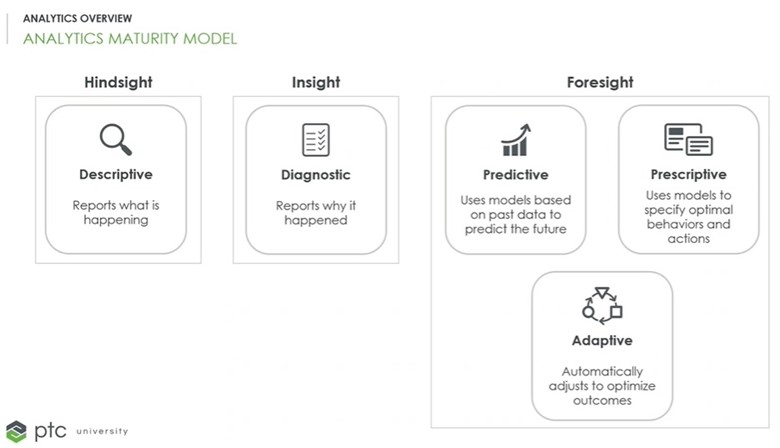 ANALYTICS OVERVIEW
ANALYTICS MATURITY MODEL

Hindsight

Descriptive

Reports what is happening

Insight

Diagnostic

Reports why it happened

Foresight

Predictive

Uses models based on past data to predict the future

Prescriptive

Uses models to specify optimal behaviors and actions

Adaptive

Automatically adjusts to optimize outcomes

ptc university